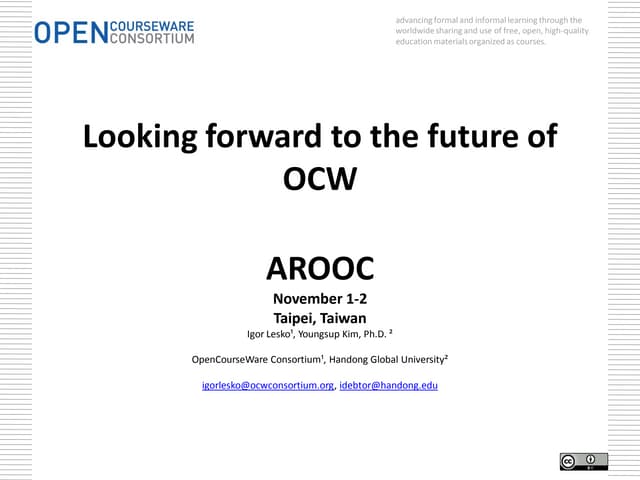 OPEN COURSEWARE CONSORTIUM

advancing formal and informal learning through the worldwide sharing and use of free, open, high-quality education materials organized as courses.

Looking forward to the future of OCW

AROOC

November 1-2

Taipei, Taiwan

Igor Lesko¹, Youngsup Kim, Ph.D. ²

OpenCourseWare Consortium¹, Handong Global University²

igorlesko@ocwconsortium.org, idebtor@handong.edu